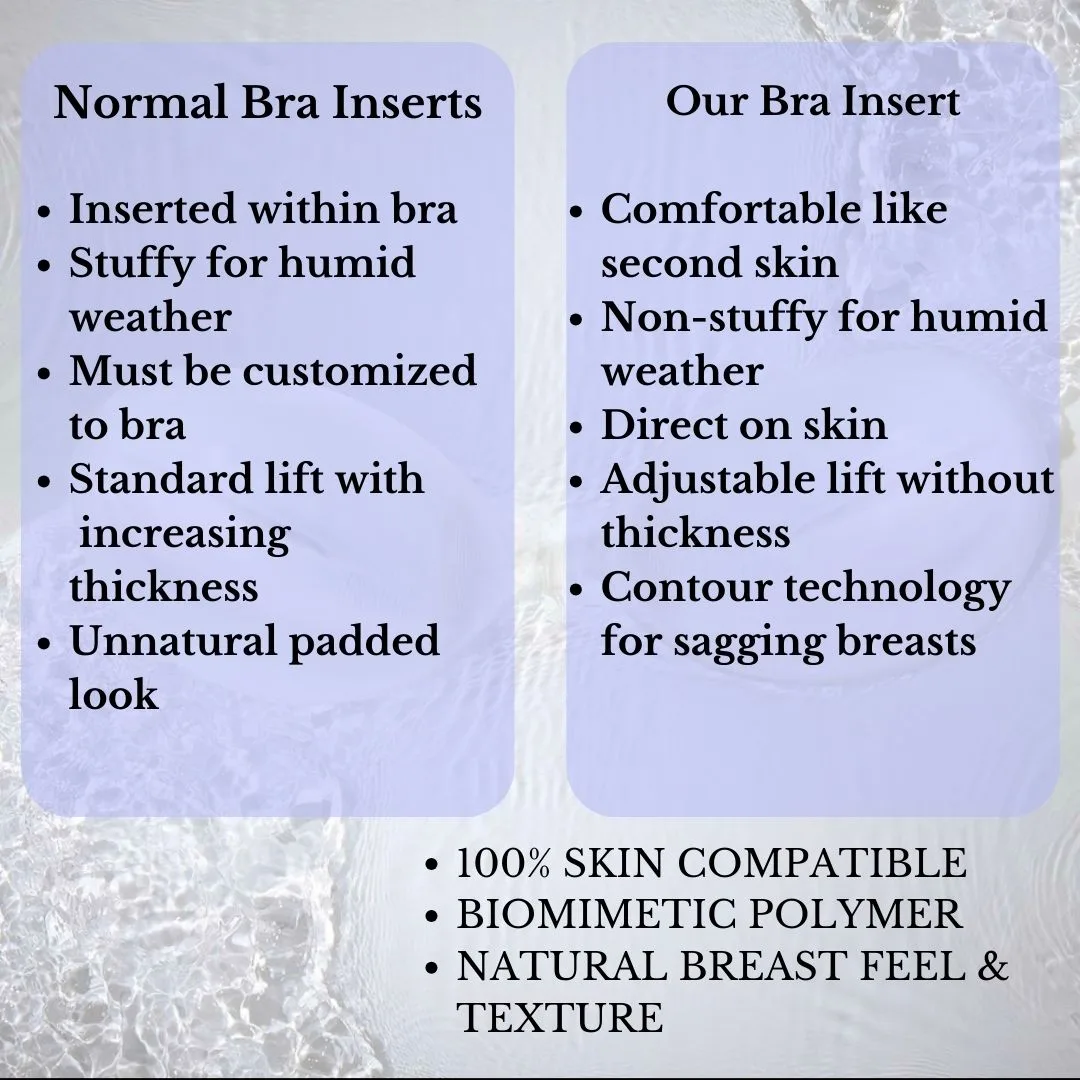 Normal Bra Inserts

- Inserted within bra
- Stuffy for humid weather
- Must be customized to bra
- Standard lift with increasing thickness
- Unnatural padded look

Our Bra Insert

- Comfortable like second skin
- Non-stuffy for humid weather
- Direct on skin
- Adjustable lift without thickness
- Contour technology for sagging breasts

- 100% SKIN COMPATIBLE
- BIOMIMETIC POLYMER
- NATURAL BREAST FEEL & TEXTURE